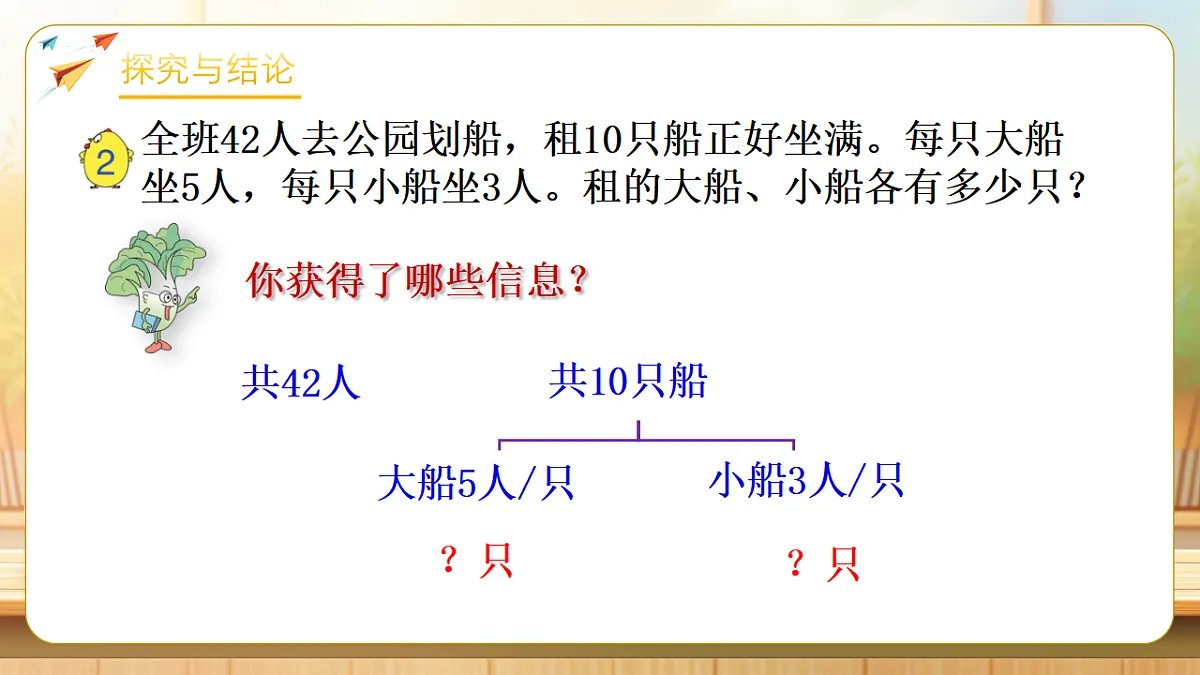 探究与结论

2 全班42人去公园划船，租10只船正好坐满。每只大船坐5人，每只小船坐3人。租的大船、小船各有多少只？

你获得了哪些信息？

共42人

共10只船

大船5人/只

小船3人/只

？只

？只